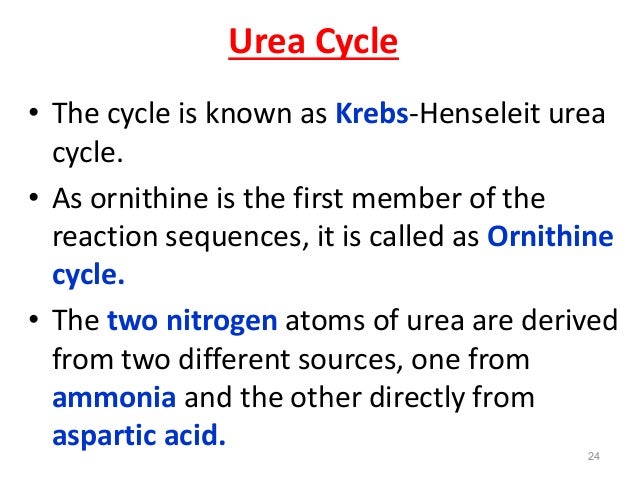 Urea Cycle

• The cycle is known as Krebs-Henseleit urea cycle.

• As ornithine is the first member of the reaction sequences, it is called as Ornithine cycle.

• The two nitrogen atoms of urea are derived from two different sources, one from ammonia and the other directly from aspartic acid.

24